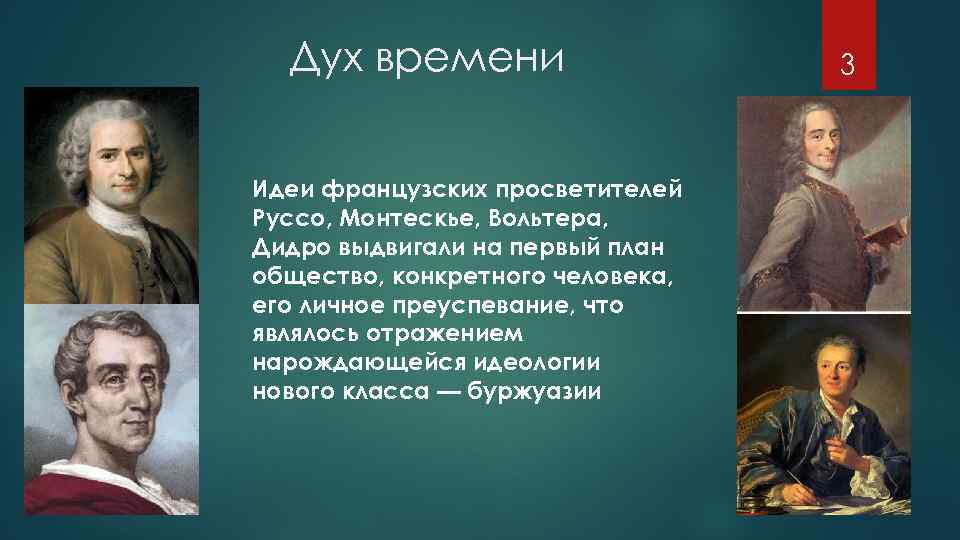 Дух времени

3

Идеи французских просветителей Руссо, Монтескье, Вольтера, Дидро выдвигали на первый план общество, конкретного человека, его личное преуспевание, что являлось отражением нарождающейся идеологии нового класса — буржуазии